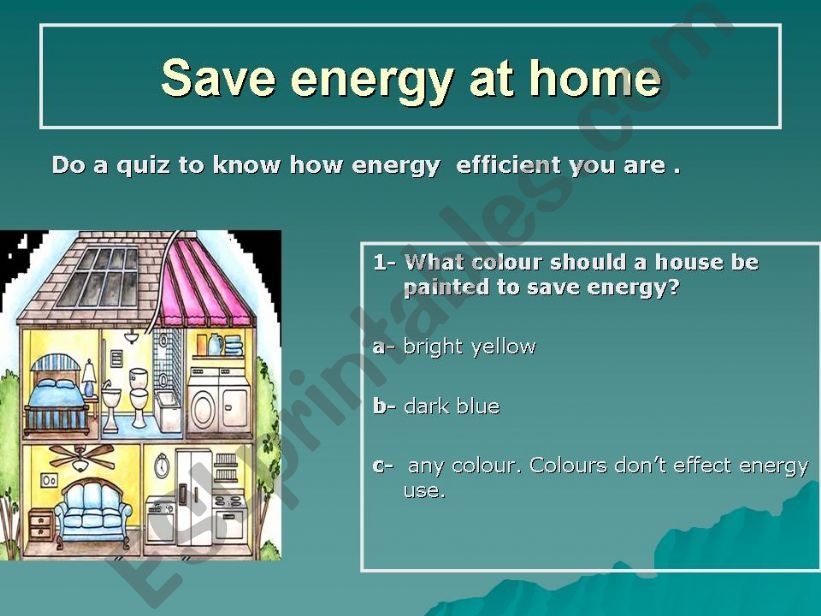 Save energy at home

Do a quiz to know how energy efficient you are .

1- What colour should a house be painted to save energy?

a- bright yellow

b- dark blue

c- any colour. Colours don't effect energy use.

ESLprintables.com